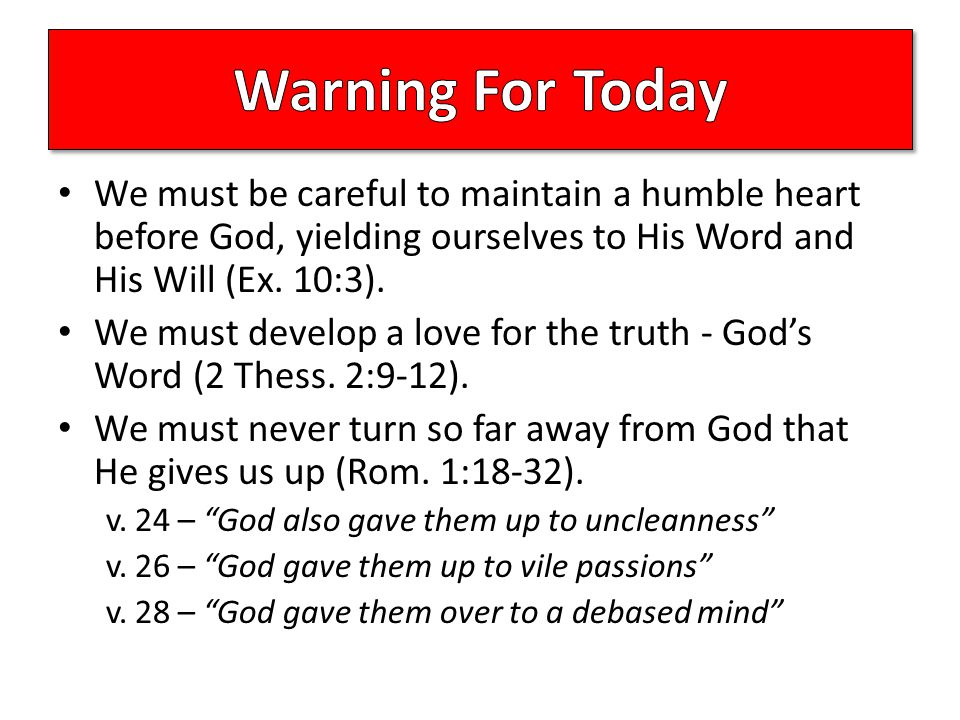 Warning For Today

• We must be careful to maintain a humble heart before God, yielding ourselves to His Word and His Will (Ex. 10:3).
• We must develop a love for the truth - God's Word (2 Thess. 2:9-12).
• We must never turn so far away from God that He gives us up (Rom. 1:18-32).
v. 24 – "God also gave them up to uncleanness"
v. 26 – "God gave them up to vile passions"
v. 28 – "God gave them over to a debased mind"